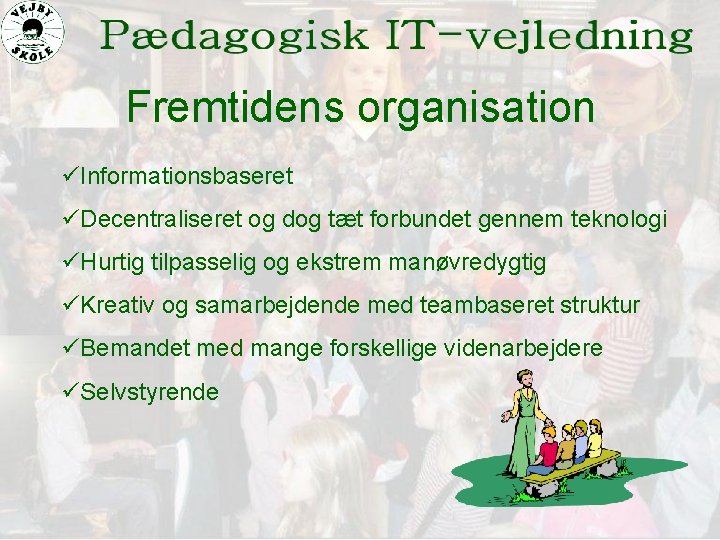 VEJBY SKOLE

Pædagogisk IT-vejledning

Fremtidens organisation

✓Informationsbaseret

✓Decentraliseret og dog tæt forbundet gennem teknologi

✓Hurtig tilpasselig og ekstrem manøvredygtig

✓Kreativ og samarbejdende med teambaseret struktur

✓Bemandet med mange forskellige videnarbejdere

✓Selvstyrende